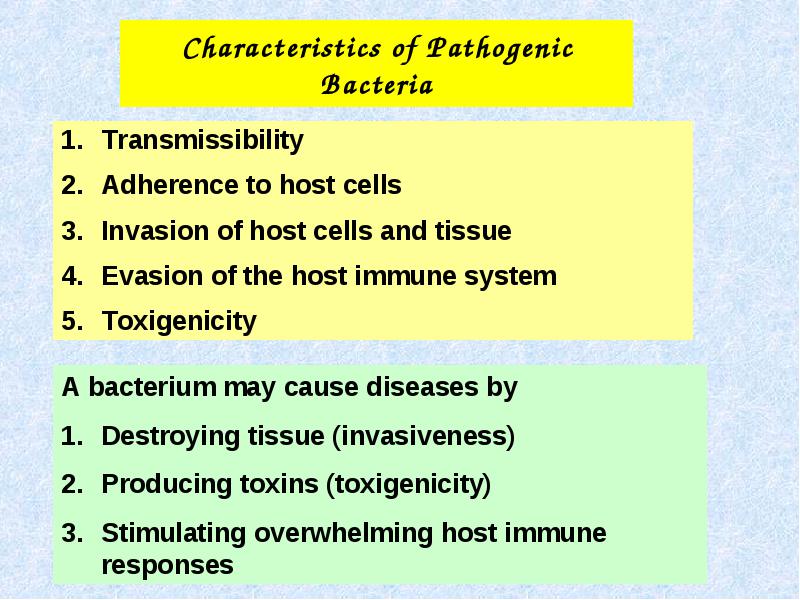 Characteristics of Pathogenic Bacteria

1. Transmissibility
2. Adherence to host cells
3. Invasion of host cells and tissue
4. Evasion of the host immune system
5. Toxigenicity

A bacterium may cause diseases by
1. Destroying tissue (invasiveness)
2. Producing toxins (toxigenicity)
3. Stimulating overwhelming host immune responses